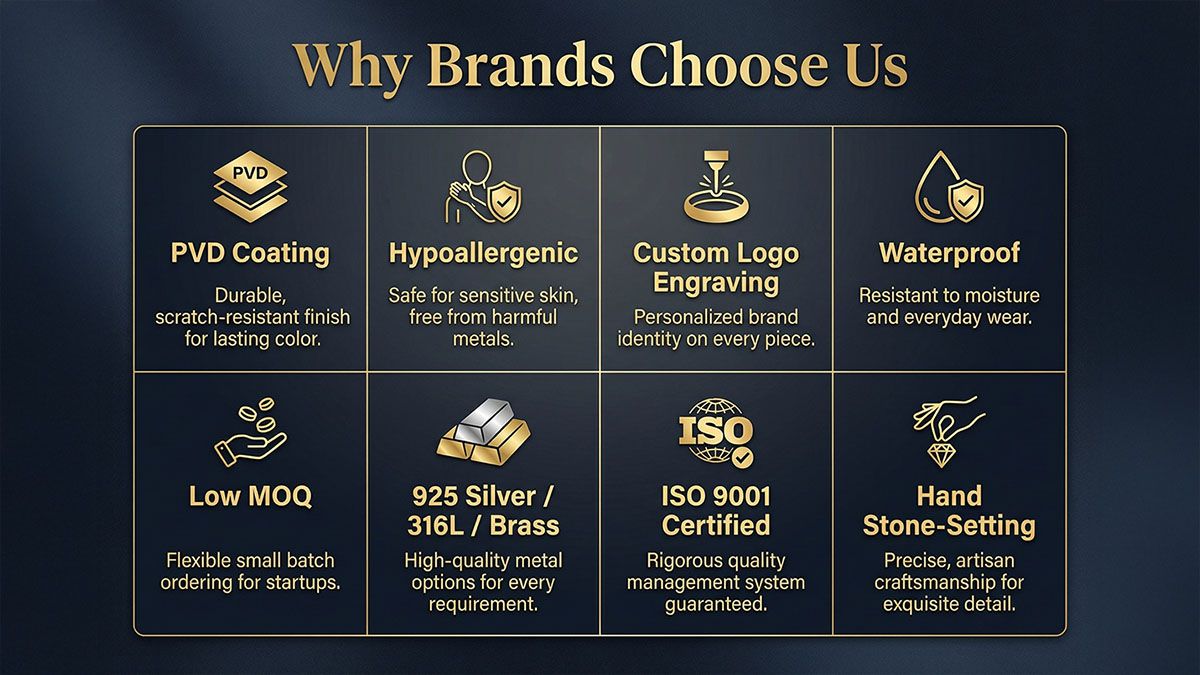 Why Brands Choose Us

PVD

PVD Coating

Durable, scratch-resistant finish for lasting color.

Hypoallergenic

Safe for sensitive skin, free from harmful metals.

Custom Logo Engraving

Personalized brand identity on every piece.

Waterproof

Resistant to moisture and everyday wear.

Low MOQ

Flexible small batch ordering for startups.

925 Silver / 316L / Brass

High-quality metal options for every requirement.

ISO

ISO 9001 Certified

Rigorous quality management system guaranteed.

Hand Stone-Setting

Precise, artisan craftsmanship for exquisite detail.